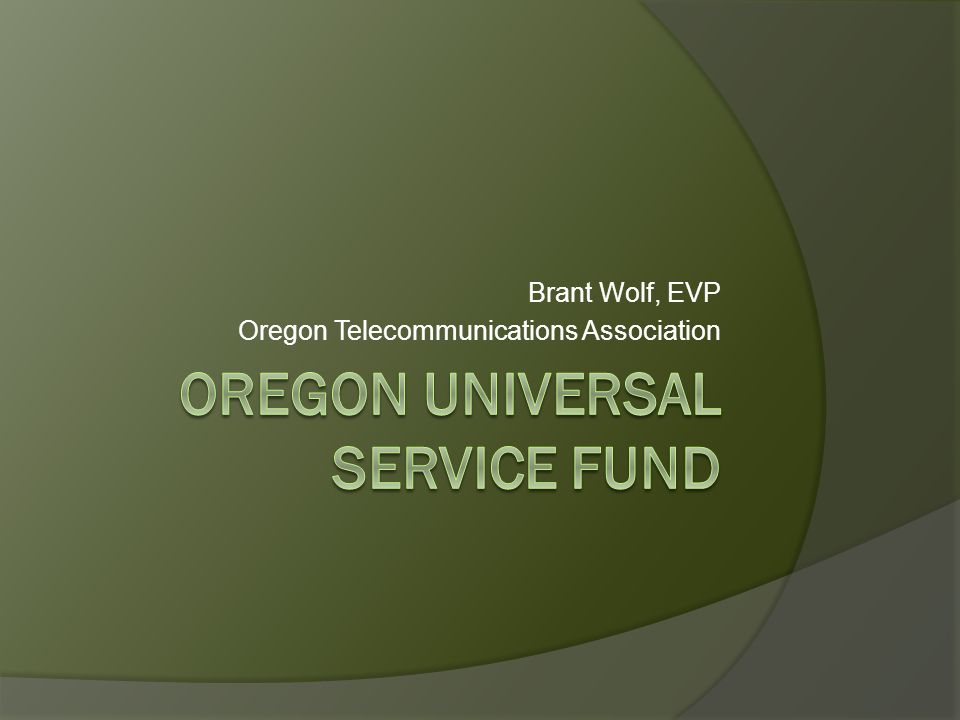 Brant Wolf, EVP
Oregon Telecommunications Association

OREGON UNIVERSAL SERVICE FUND